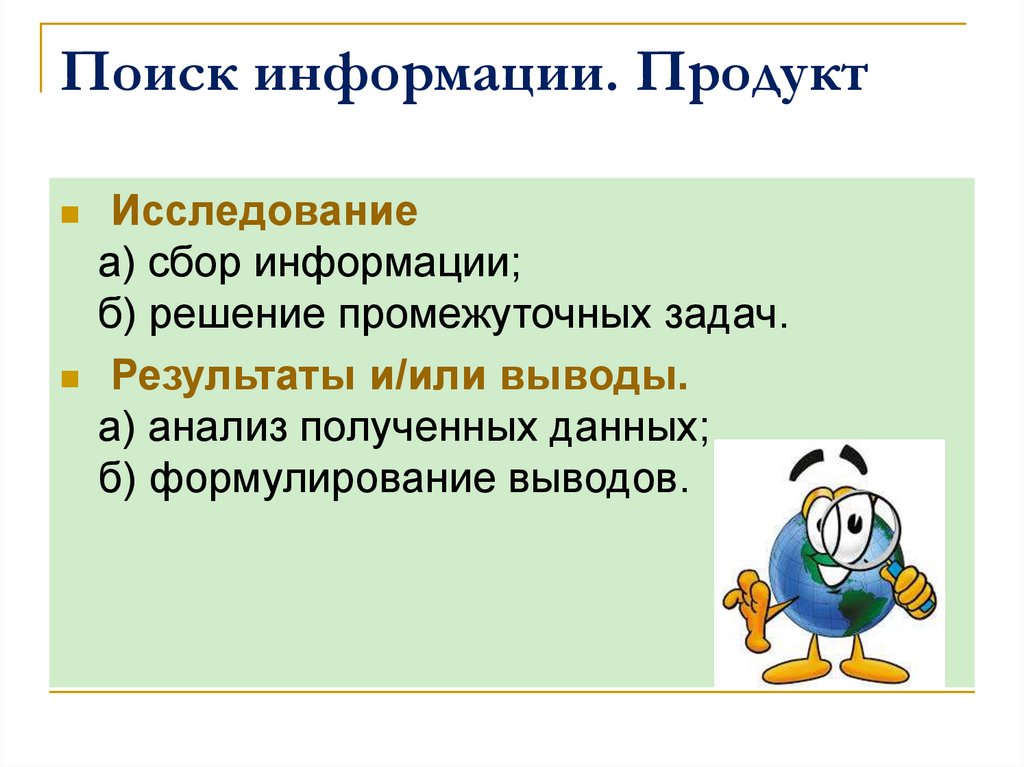 Поиск информации. Продукт

Исследование
а) сбор информации;
б) решение промежуточных задач.

Результаты и/или выводы.
а) анализ полученных данных;
б) формулирование выводов.